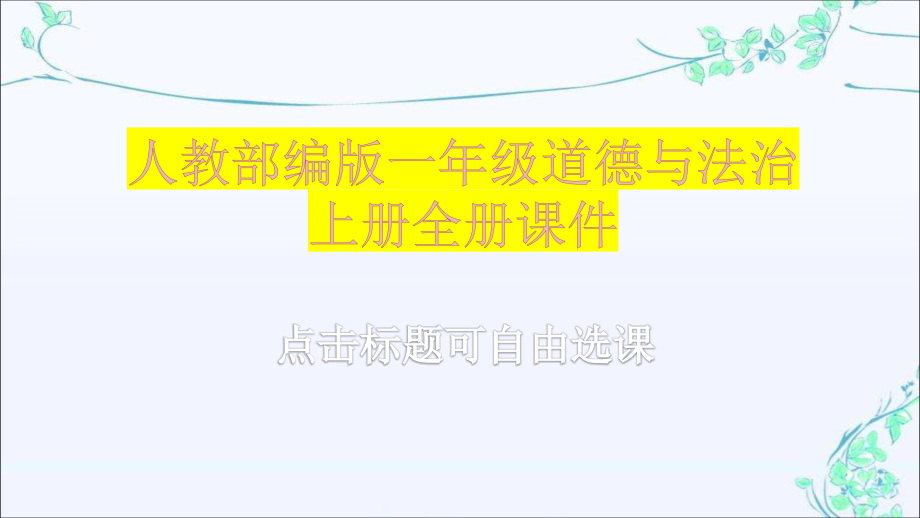 人教部编版一年级道德与法治上册全册课件

点击标题可自由选课